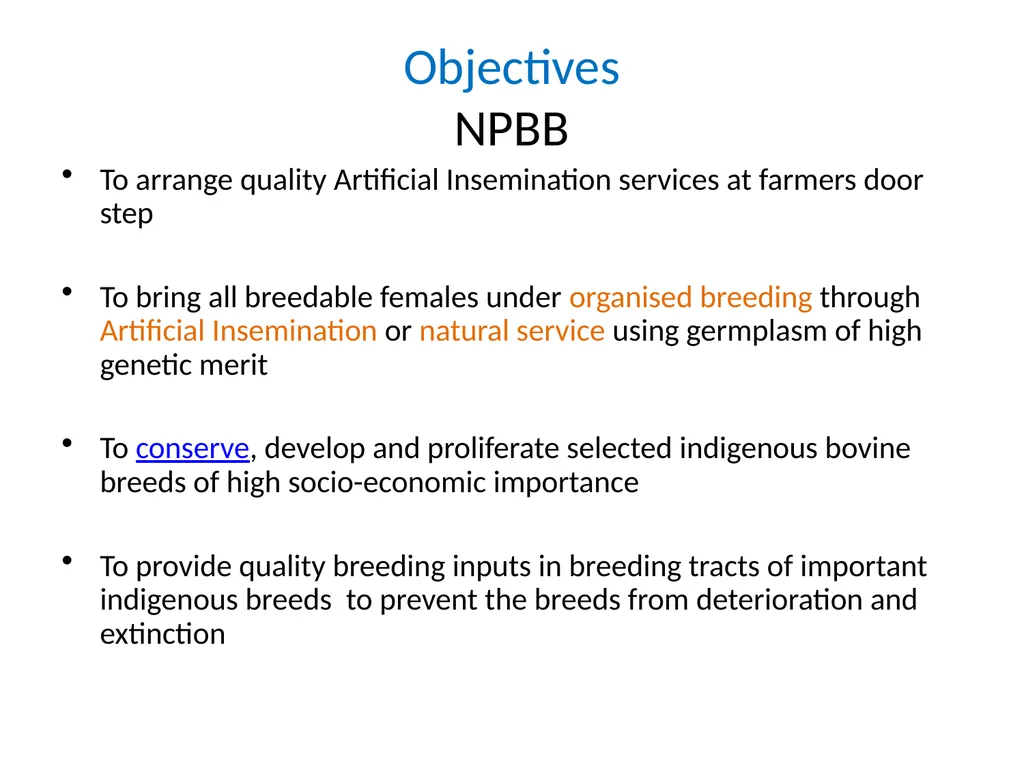 Objectives
NPBB

• To arrange quality Artificial Insemination services at farmers door step

• To bring all breedable females under organised breeding through Artificial Insemination or natural service using germplasm of high genetic merit

• To conserve, develop and proliferate selected indigenous bovine breeds of high socio-economic importance

• To provide quality breeding inputs in breeding tracts of important indigenous breeds to prevent the breeds from deterioration and extinction